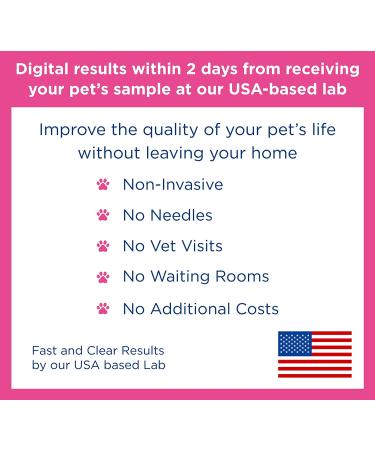 Digital results within 2 days from receiving your pet's sample at our USA-based lab

Improve the quality of your pet's life without leaving your home

Non-Invasive

No Needles

No Vet Visits

No Waiting Rooms

No Additional Costs

Fast and Clear Results by our USA based Lab